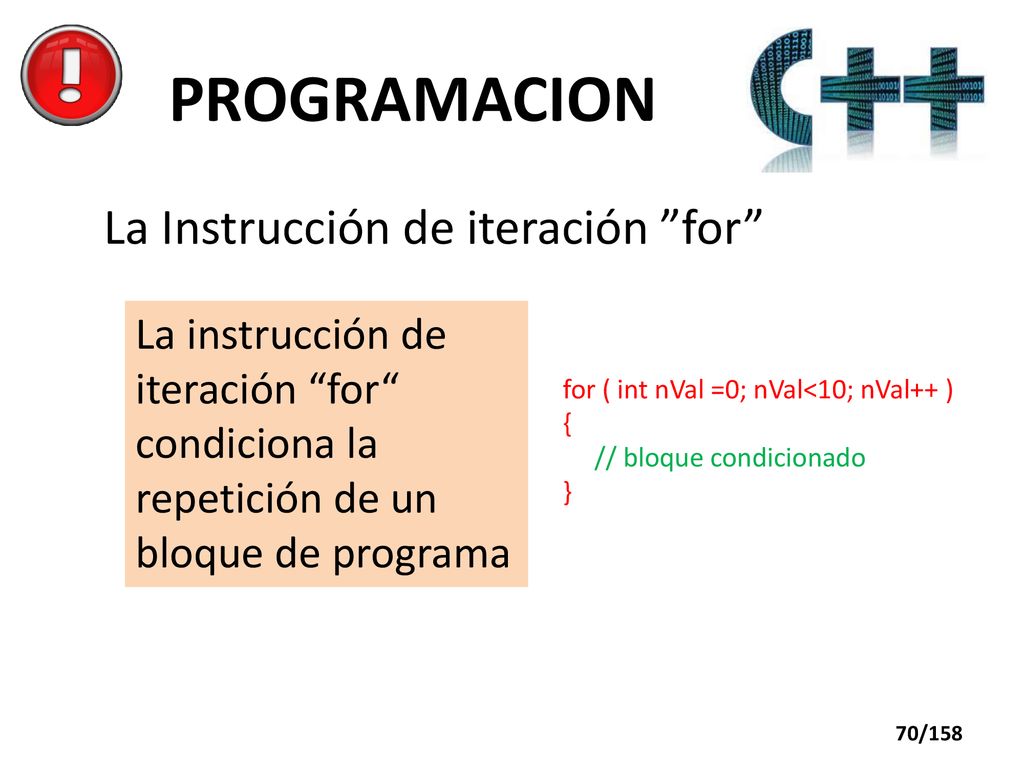 PROGRAMACION

C++

La Instrucción de iteración ”for”

La instrucción de iteración “for“ condiciona la repetición de un bloque de programa

for ( int nVal =0; nVal<10; nVal++ )
{
// bloque condicionado
}

70/158